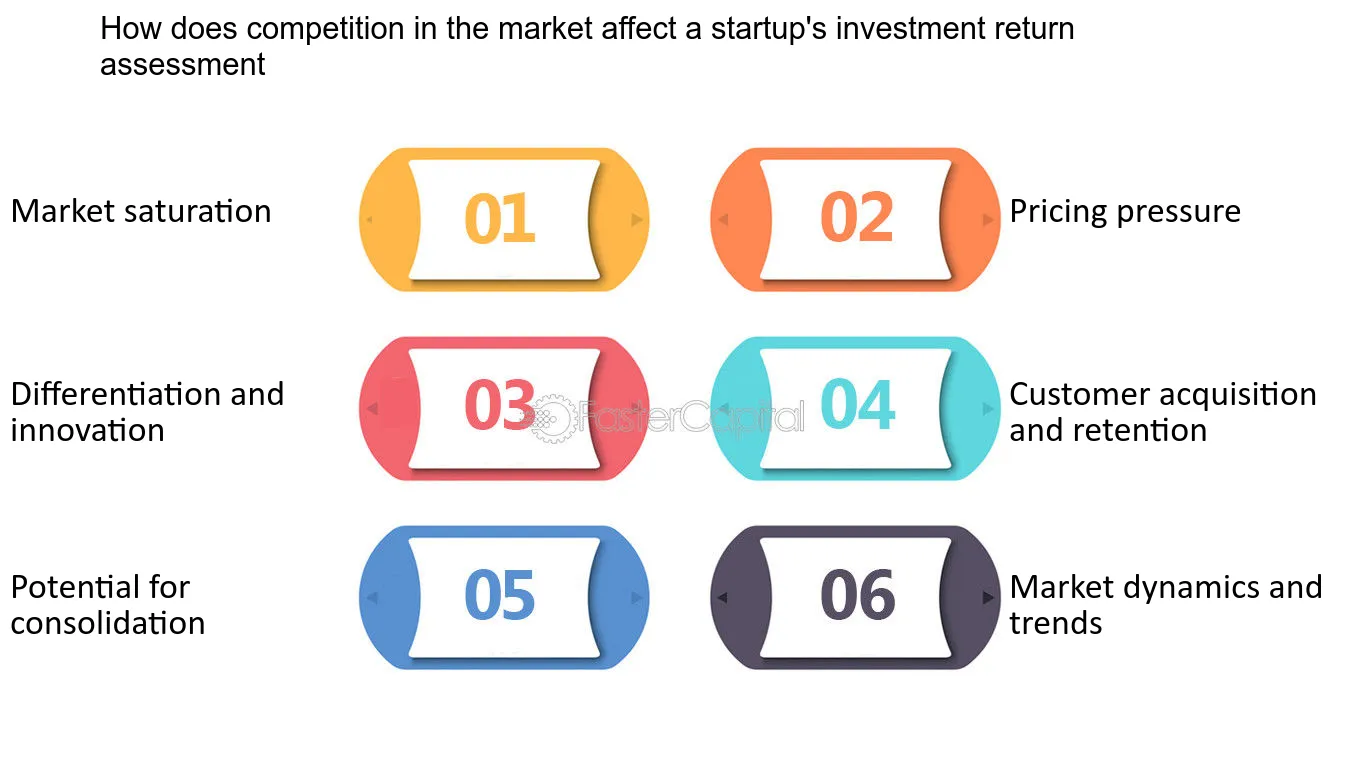 How does competition in the market affect a startup's investment return assessment

Market saturation

01

02

Pricing pressure

Differentiation and innovation

03

FasterCapital

04

Customer acquisition and retention

Potential for consolidation

05

06

Market dynamics and trends